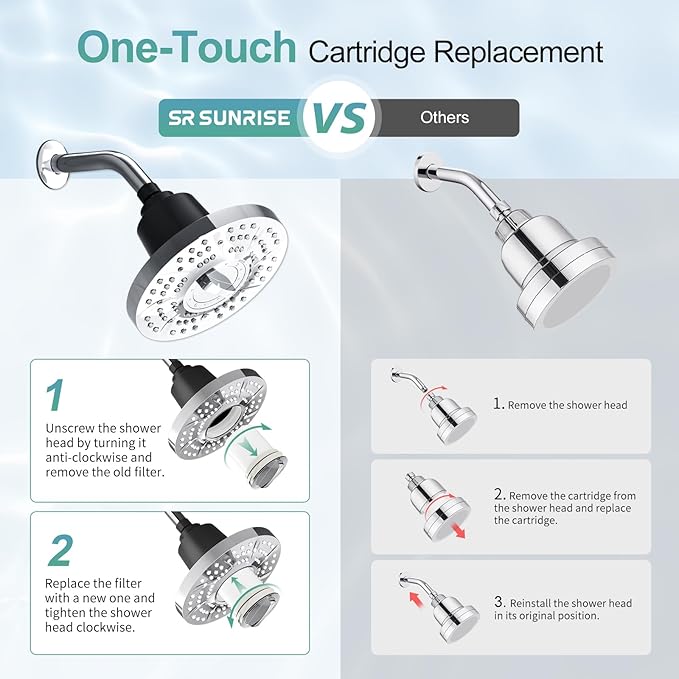 One-Touch Cartridge Replacement

SR SUNRISE VS Others

1
Unscrew the shower head by turning it anti-clockwise and remove the old filter.

2
Replace the filter with a new one and tighten the shower head clockwise.

1. Remove the shower head

2. Remove the cartridge from the shower head and replace the cartridge.

3. Reinstall the shower head in its original position.